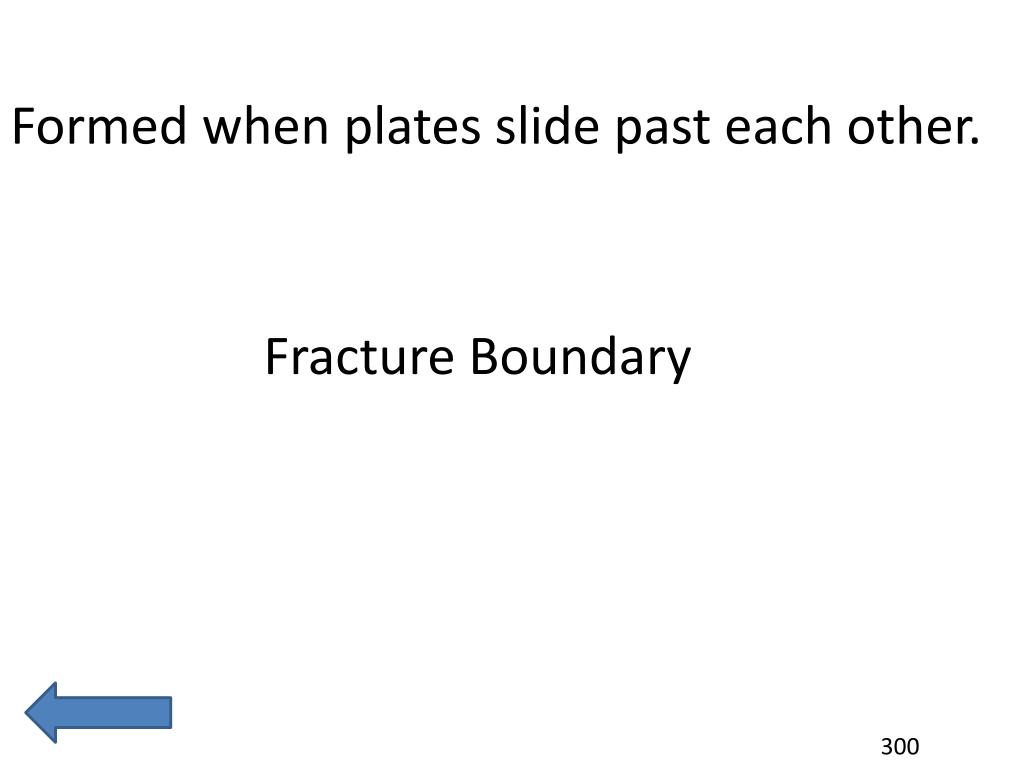 Formed when plates slide past each other.

Fracture Boundary

300